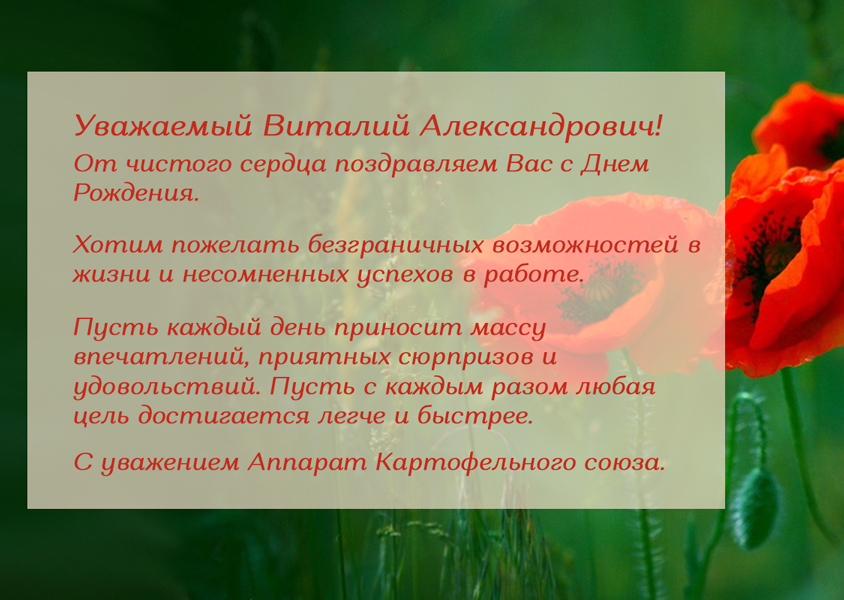 Уважаемый Виталий Александрович!
От чистого сердца поздравляем Вас с Днем Рождения.

Хотим пожелать безграничных возможностей в жизни и несомненных успехов в работе.

Пусть каждый день приносит массу впечатлений, приятных сюрпризов и удовольствий. Пусть с каждым разом любая цель достигается легче и быстрее.

С уважением Аппарат Картофельного союза.